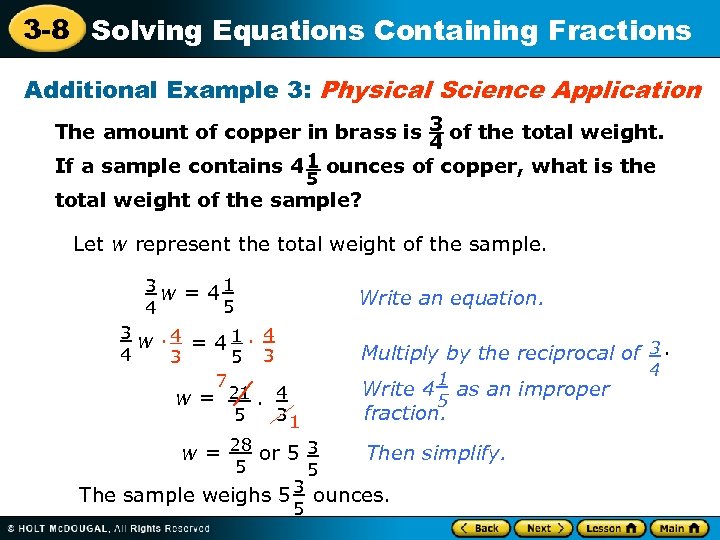 3-8 Solving Equations Containing Fractions

Additional Example 3: Physical Science Application

The amount of copper in brass is $\frac{3}{4}$ of the total weight. If a sample contains $4\frac{1}{5}$ ounces of copper, what is the total weight of the sample?

Let $w$ represent the total weight of the sample.

$\frac{3}{4}w = 4\frac{1}{5}$ Write an equation.

$\frac{3}{4}w \cdot \frac{4}{3} = 4\frac{1}{5} \cdot \frac{4}{3}$ Multiply by the reciprocal of $\frac{3}{4}$.

$w = \frac{\overset{7}{\cancel{21}}}{5} \cdot \frac{4}{\underset{1}{\cancel{3}}}$ Write $4\frac{1}{5}$ as an improper fraction.

$w = \frac{28}{5}$ or $5\frac{3}{5}$ Then simplify.

The sample weighs $5\frac{3}{5}$ ounces.

© HOLT McDOUGAL, All Rights Reserved

Back Next Lesson Main